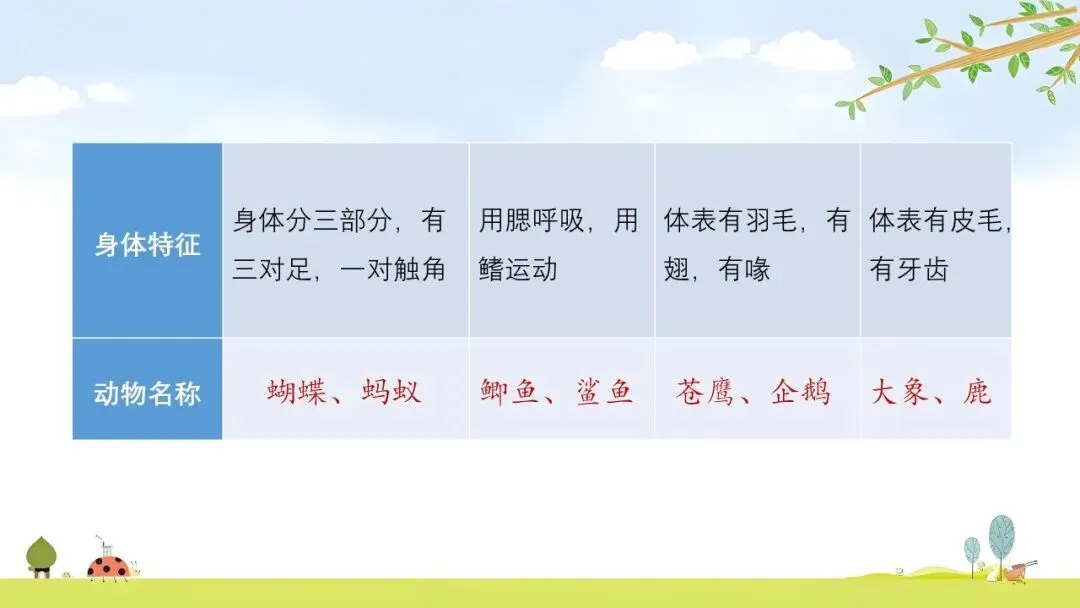 | 身体特征 | 身体分三部分，有三对足，一对触角 | 用腮呼吸，用鳍运动 | 体表有羽毛，有翅，有喙 | 体表有皮毛，有牙齿 |
|---|---|---|---|---|
| 动物名称 | 蝴蝶、蚂蚁 | 鲫鱼、鲨鱼 | 苍鹰、企鹅 | 大象、鹿 |